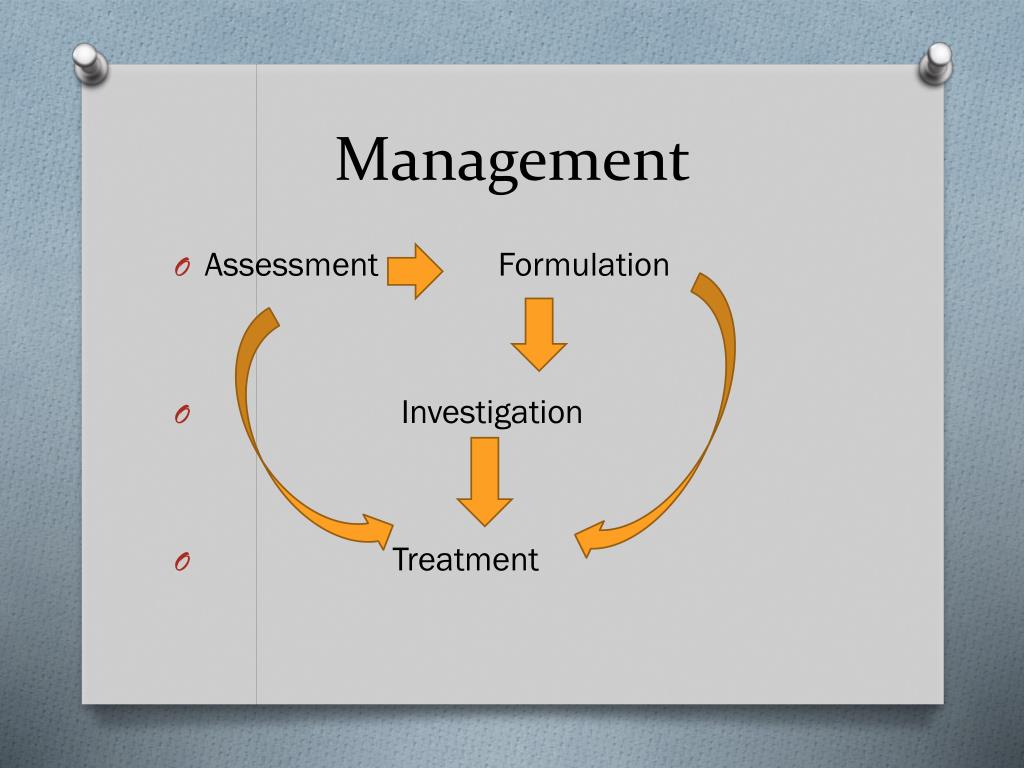 Management

O Assessment Formulation

O Investigation

O Treatment